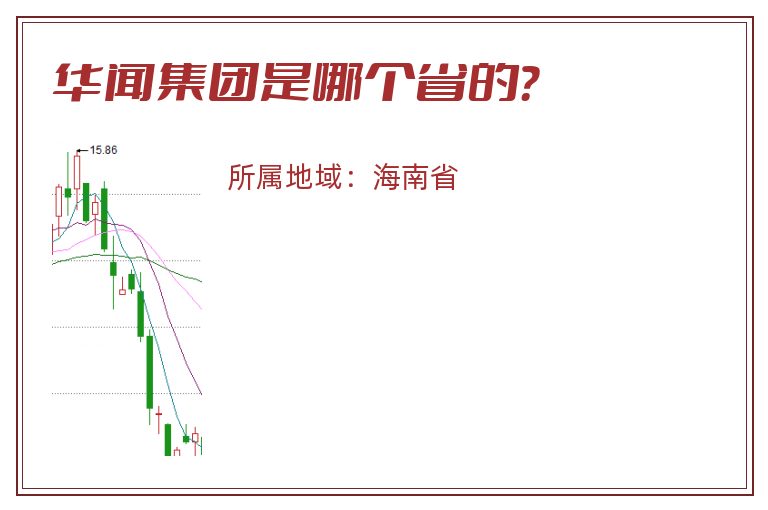 华闻集团是哪个省的?

15.86

所属地域：海南省